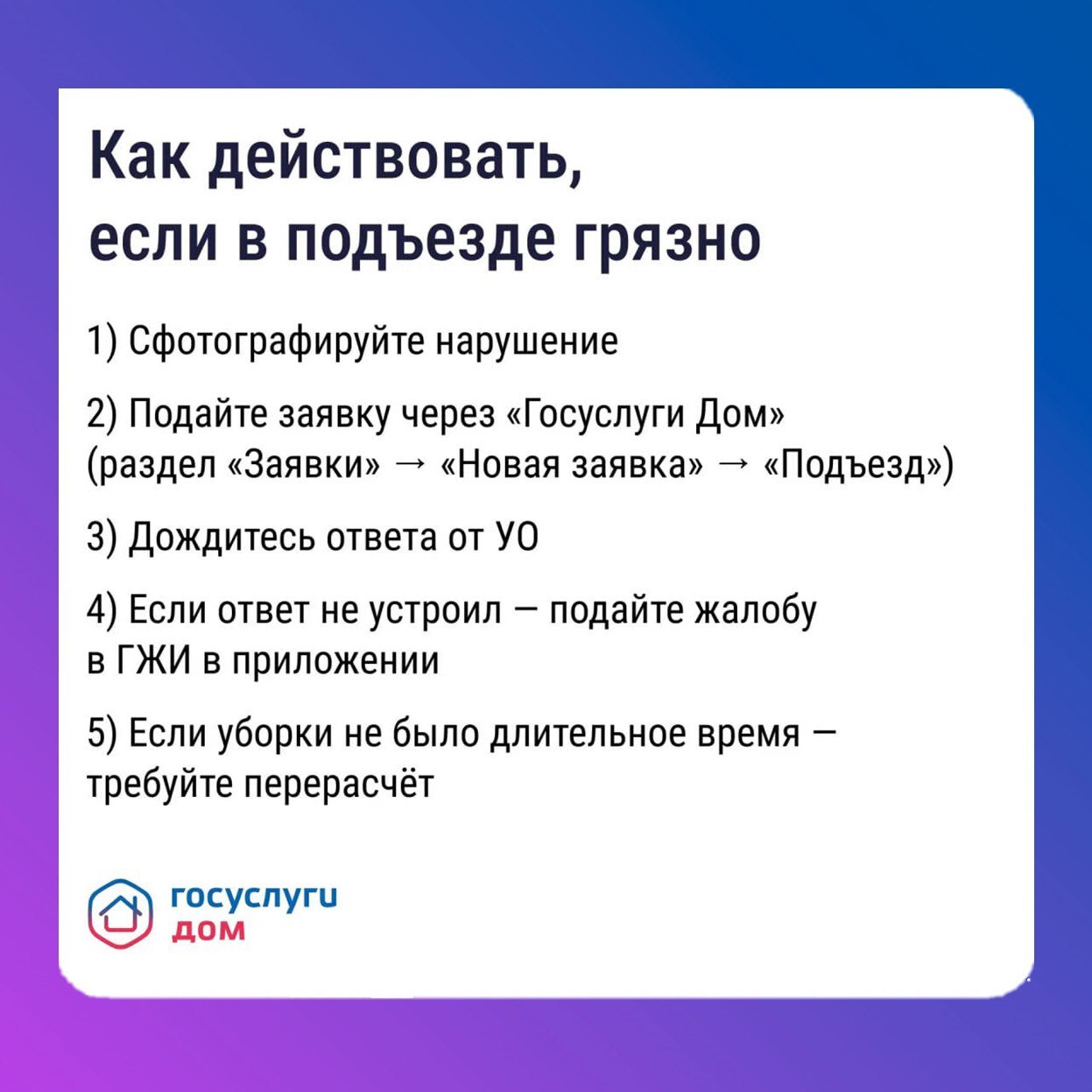 Как действовать, если в подъезде грязно

1) Сфотографируйте нарушение

2) Подайте заявку через «Госуслуги Дом» (раздел «Заявки» → «Новая заявка» → «Подъезд»)

3) Дождитесь ответа от УО

4) Если ответ не устроил — подайте жалобу в ГЖИ в приложении

5) Если уборки не было длительное время — требуйте перерасчёт

госуслуги
дом